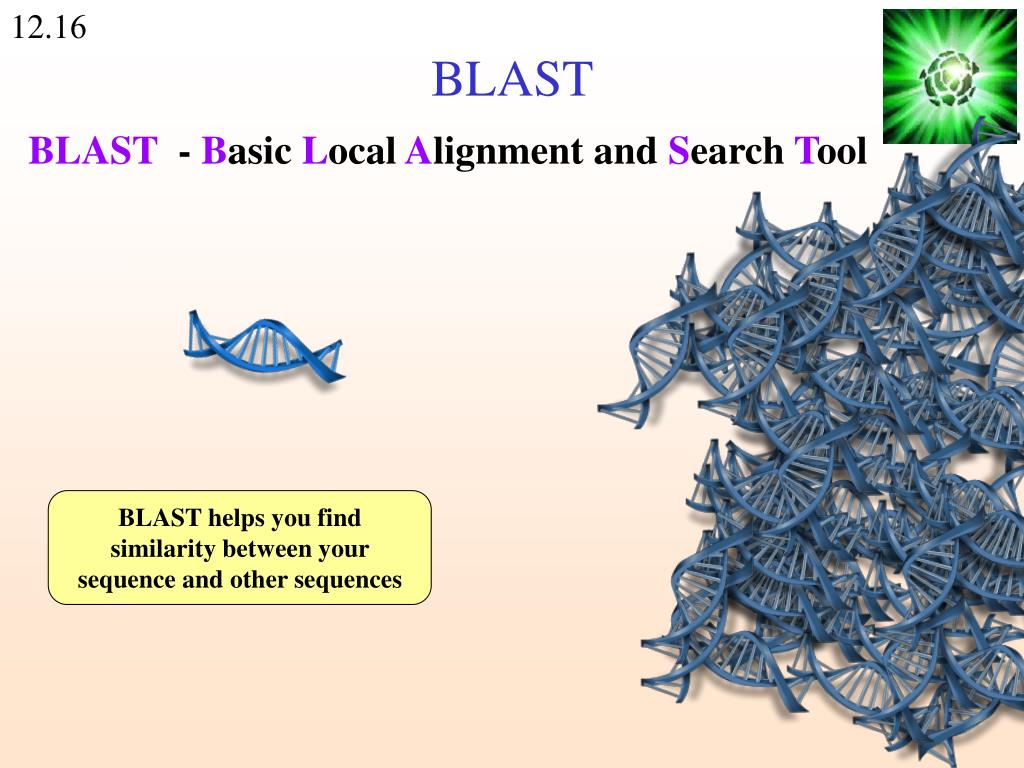 12.16

BLAST

BLAST - Basic Local Alignment and Search Tool

BLAST helps you find similarity between your sequence and other sequences